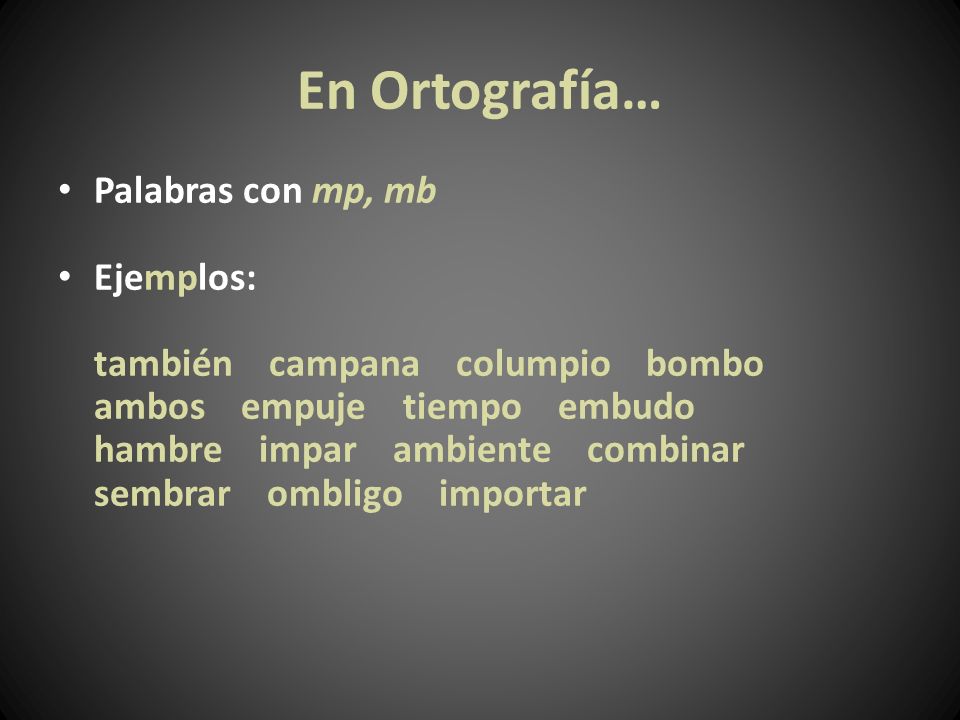 En Ortografía…

• Palabras con mp, mb

• Ejemplos:

también campana columpio bombo
ambos empuje tiempo embudo
hambre impar ambiente combinar
sembrar ombligo importar